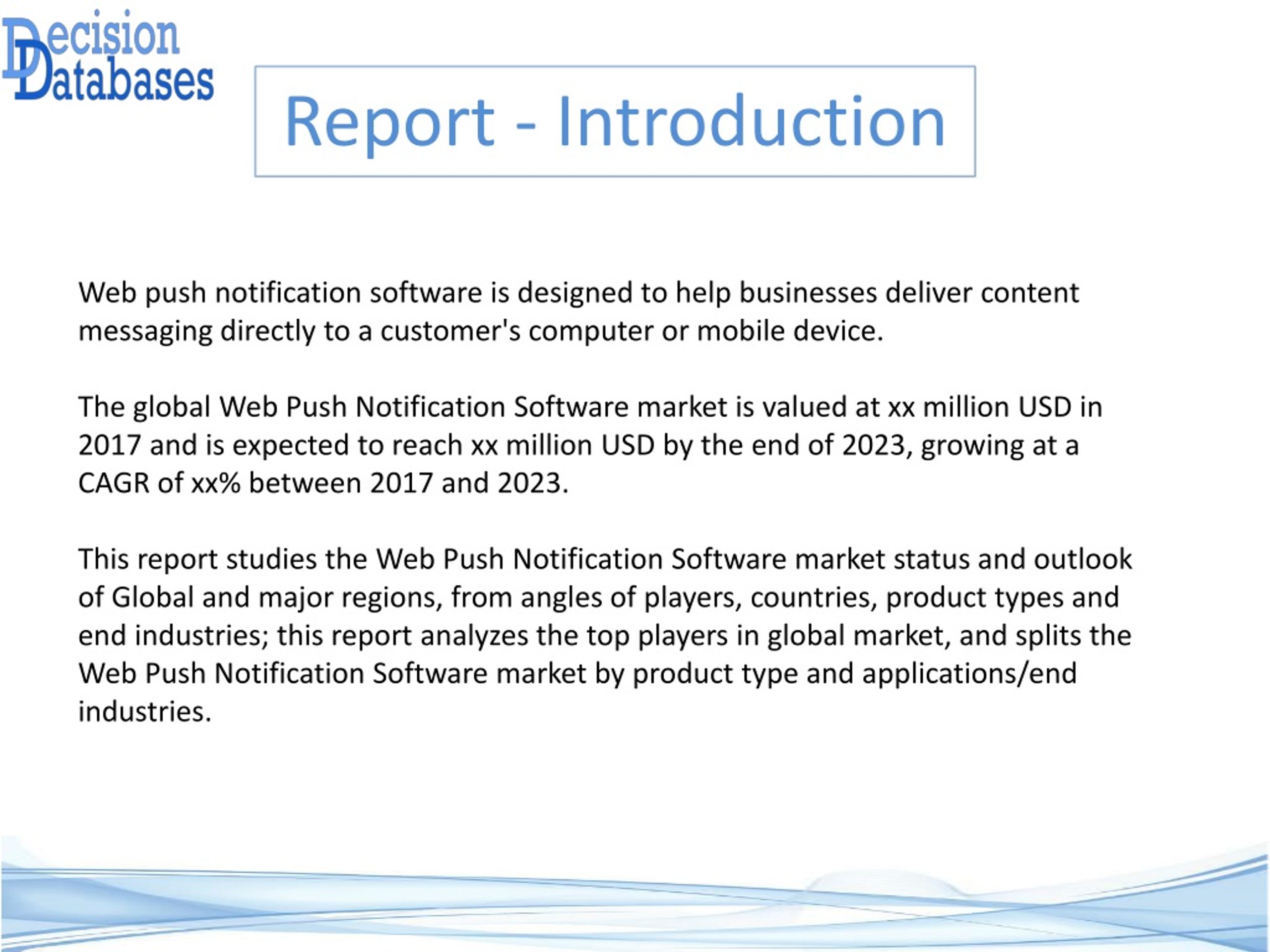 Decision Databases

Report - Introduction

Web push notification software is designed to help businesses deliver content messaging directly to a customer's computer or mobile device.

The global Web Push Notification Software market is valued at xx million USD in 2017 and is expected to reach xx million USD by the end of 2023, growing at a CAGR of xx% between 2017 and 2023.

This report studies the Web Push Notification Software market status and outlook of Global and major regions, from angles of players, countries, product types and end industries; this report analyzes the top players in global market, and splits the Web Push Notification Software market by product type and applications/end industries.